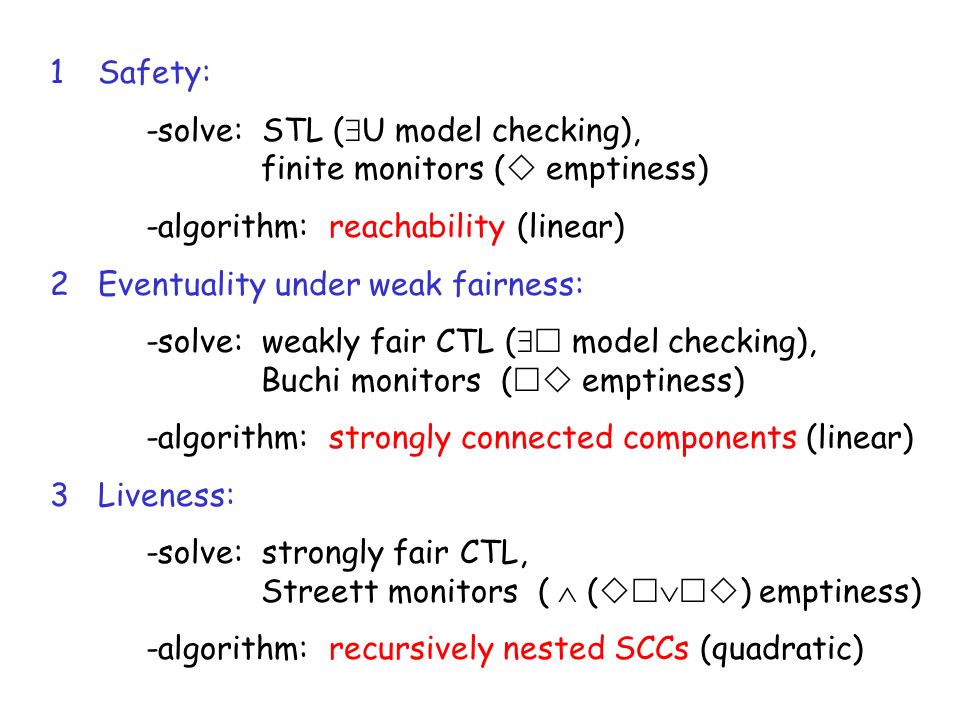 1 Safety:

-solve: STL ($\exists$U model checking), finite monitors ($\Diamond$ emptiness)

-algorithm: reachability (linear)

2 Eventuality under weak fairness:

-solve: weakly fair CTL ($\exists\Box$ model checking), Buchi monitors ($\Box\Diamond$ emptiness)

-algorithm: strongly connected components (linear)

3 Liveness:

-solve: strongly fair CTL, Streett monitors ( $\wedge$ ($\Diamond\Box\vee\Box\Diamond$) emptiness)

-algorithm: recursively nested SCCs (quadratic)